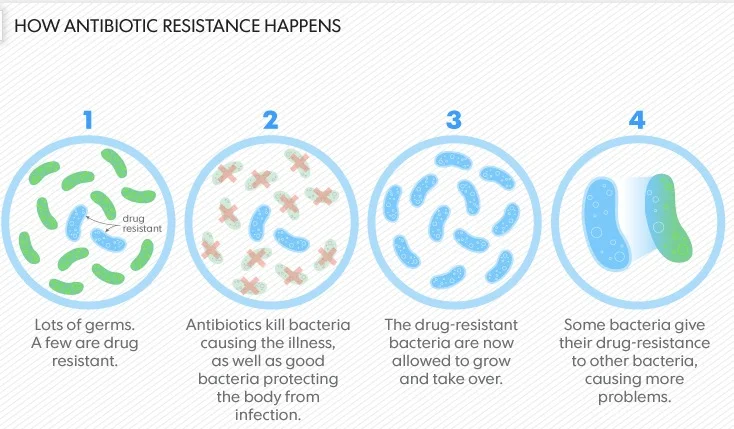 HOW ANTIBIOTIC RESISTANCE HAPPENS

1

drug resistant

Lots of germs. A few are drug resistant.

2

Antibiotics kill bacteria causing the illness, as well as good bacteria protecting the body from infection.

3

The drug-resistant bacteria are now allowed to grow and take over.

4

Some bacteria give their drug-resistance to other bacteria, causing more problems.